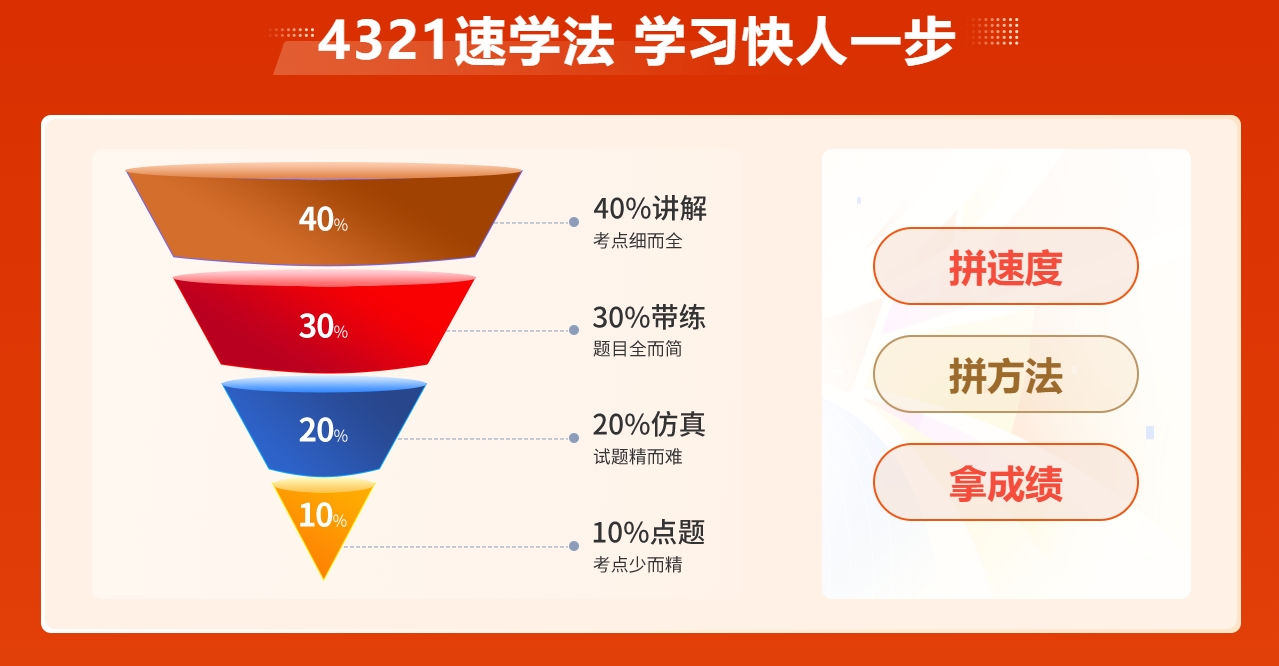 4321速学法 学习快人一步

40%

40%讲解
考点细而全

30%

30%带练
题目全而简

20%

20%仿真
试题精而难

10%

10%点题
考点少而精

拼速度

拼方法

拿成绩